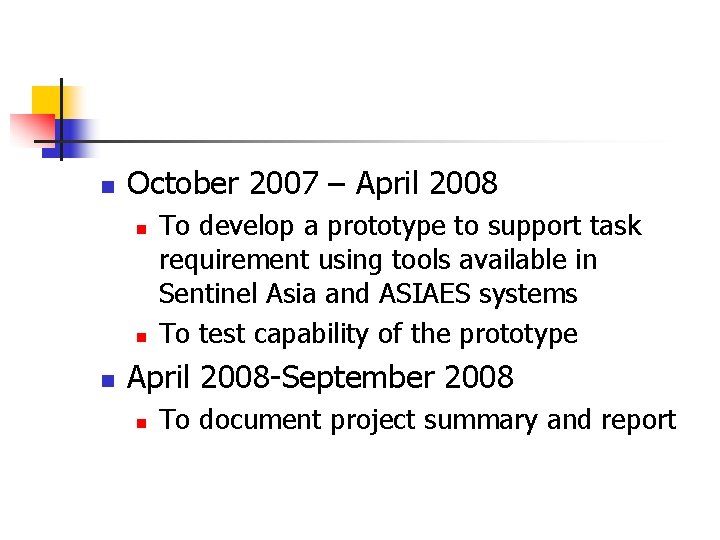 - October 2007 – April 2008
  - To develop a prototype to support task requirement using tools available in Sentinel Asia and ASIAES systems
  - To test capability of the prototype
- April 2008-September 2008
  - To document project summary and report